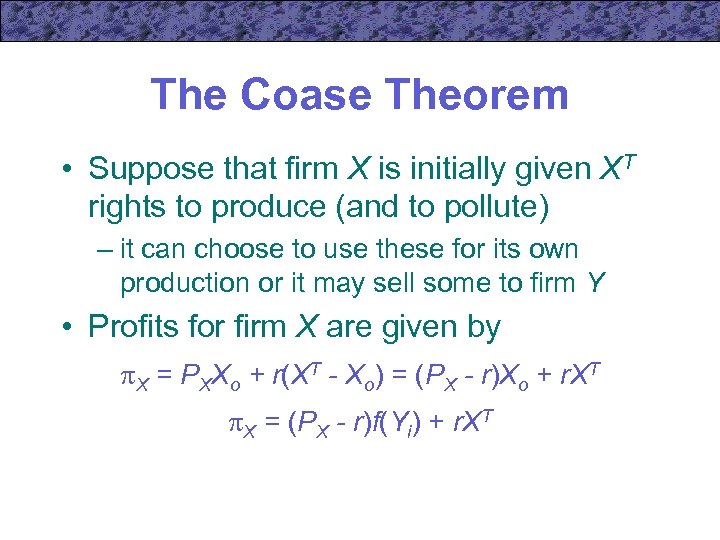 The Coase Theorem

• Suppose that firm $X$ is initially given $X^T$ rights to produce (and to pollute)

– it can choose to use these for its own production or it may sell some to firm $Y$

• Profits for firm $X$ are given by

$\pi_X = P_X X_o + r(X^T - X_o) = (P_X - r)X_o + rX^T$

$\pi_X = (P_X - r)f(Y_i) + rX^T$